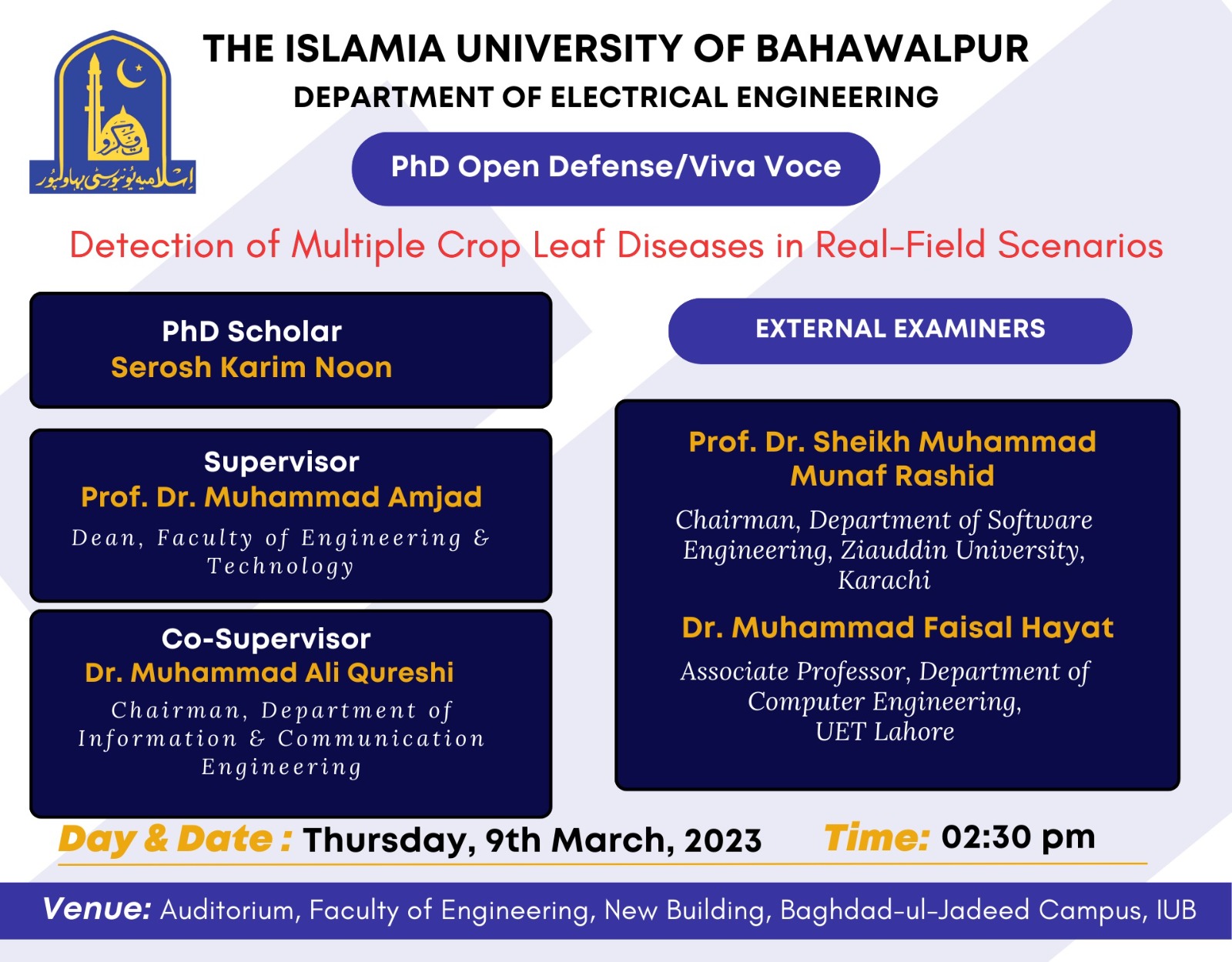 اسلامیہ یونیورسٹی بہاولپور

THE ISLAMIA UNIVERSITY OF BAHAWALPUR
DEPARTMENT OF ELECTRICAL ENGINEERING

PhD Open Defense/Viva Voce

Detection of Multiple Crop Leaf Diseases in Real-Field Scenarios

PhD Scholar
Serosh Karim Noon

Supervisor
Prof. Dr. Muhammad Amjad
Dean, Faculty of Engineering & Technology

Co-Supervisor
Dr. Muhammad Ali Qureshi
Chairman, Department of Information & Communication Engineering

EXTERNAL EXAMINERS

Prof. Dr. Sheikh Muhammad Munaf Rashid
Chairman, Department of Software Engineering, Ziauddin University, Karachi

Dr. Muhammad Faisal Hayat
Associate Professor, Department of Computer Engineering, UET Lahore

Day & Date : Thursday, 9th March, 2023 Time: 02:30 pm

Venue: Auditorium, Faculty of Engineering, New Building, Baghdad-ul-Jadeed Campus, IUB